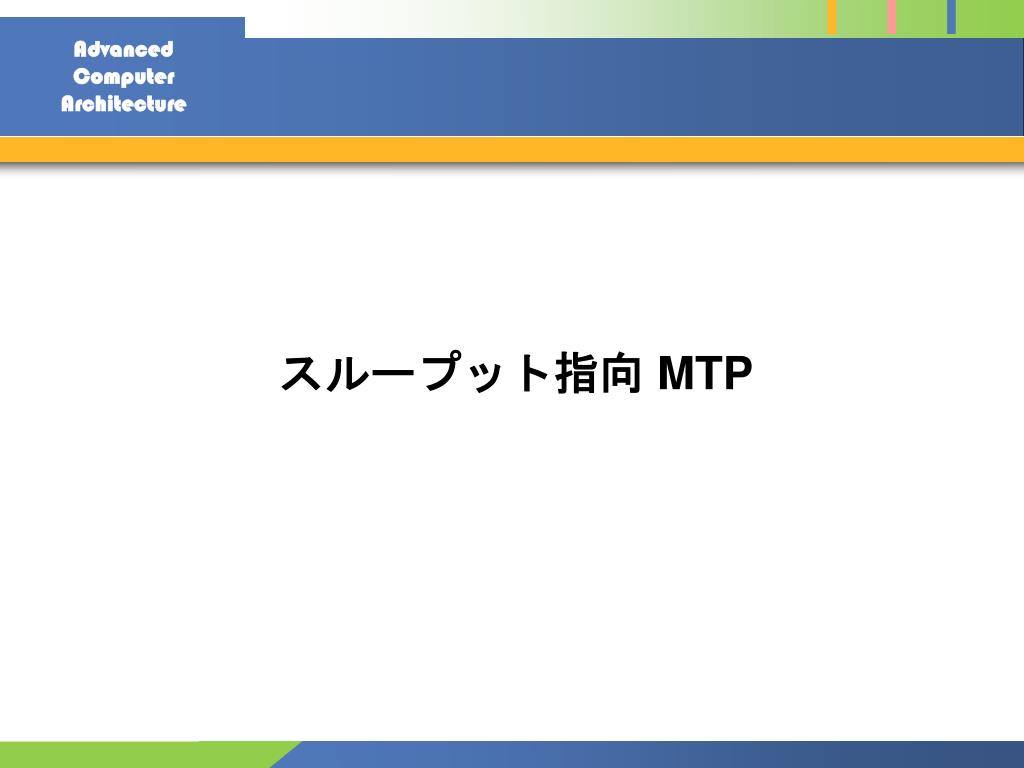 Advanced
Computer
Architecture

スループット指向 MTP